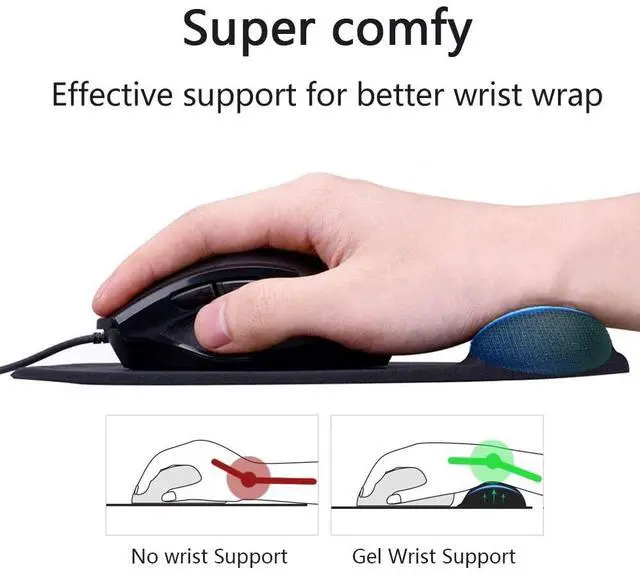 Super comfy

Effective support for better wrist wrap

No wrist Support

Gel Wrist Support